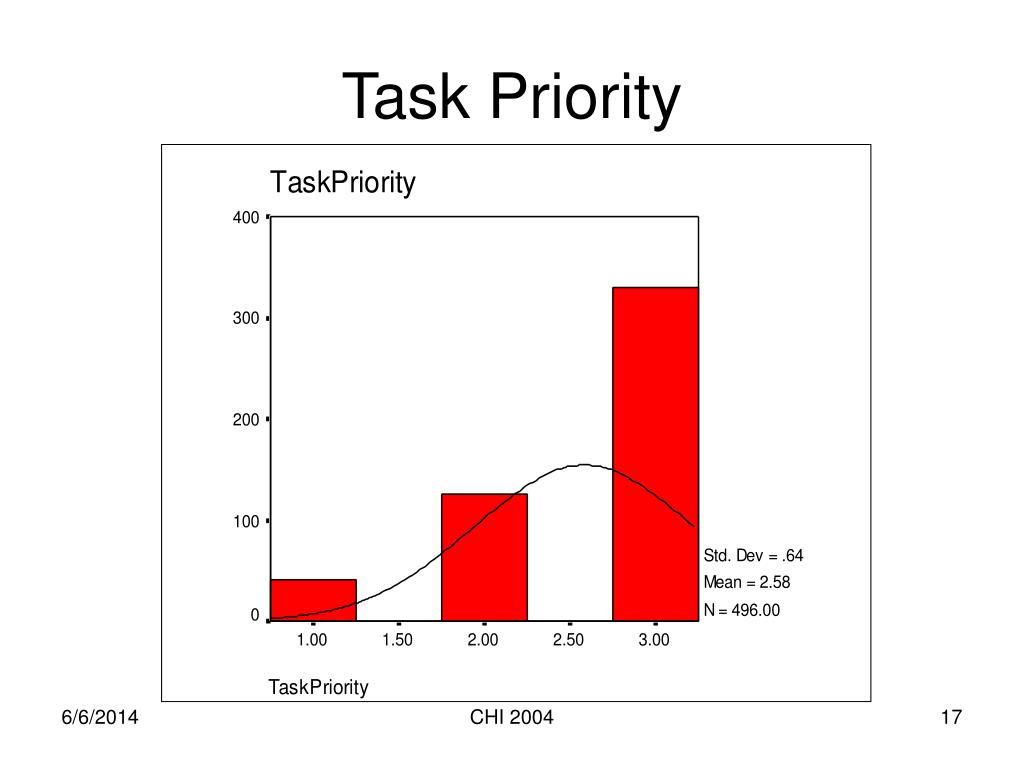 Task Priority

TaskPriority

400
300
200
100
0

1.00
1.50
2.00
2.50
3.00

Std. Dev = .64
Mean = 2.58
N = 496.00

TaskPriority

6/6/2014
CHI 2004
17